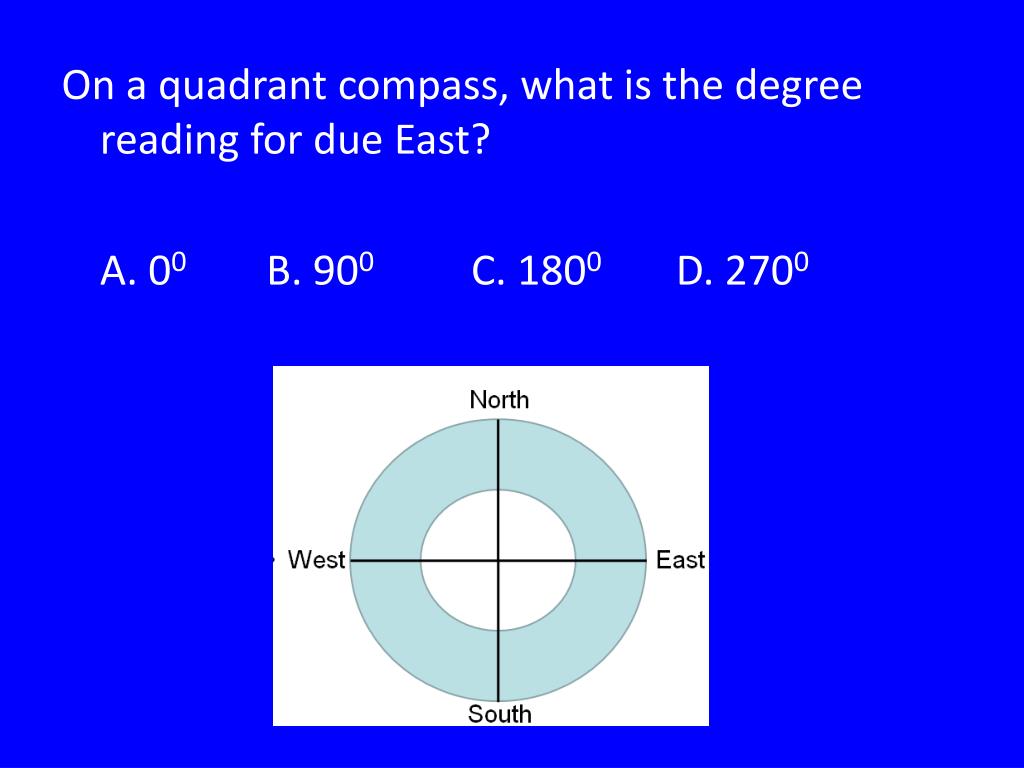 On a quadrant compass, what is the degree reading for due East?

A. $0^0$ B. $90^0$ C. $180^0$ D. $270^0$

North
West
East
South